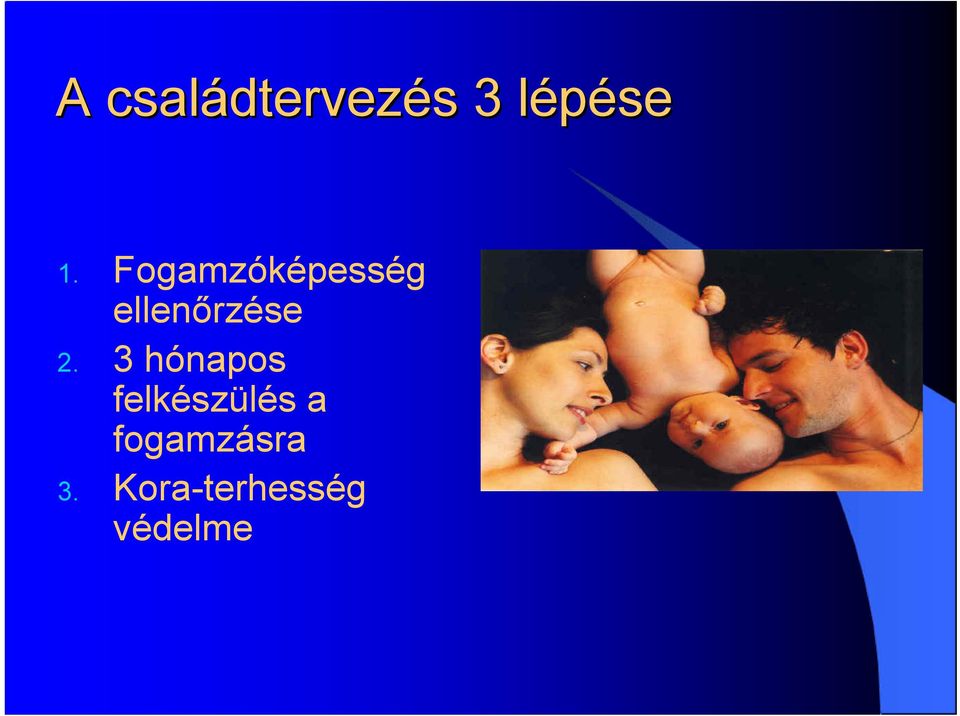 A családtervezés 3 lépése

1. Fogamzóképesség ellenőrzése
2. 3 hónapos felkészülés a fogamzásra
3. Kora-terhesség védelme